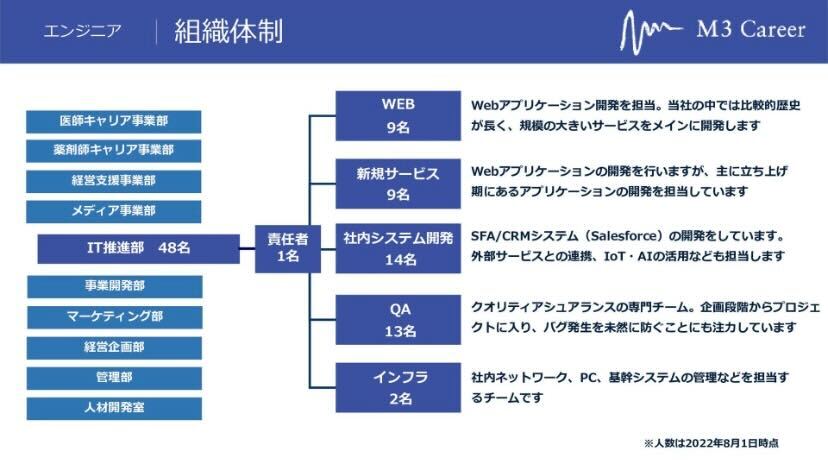 エンジニア

組織体制

M3 Career

医師キャリア事業部

薬剤師キャリア事業部

経営支援事業部

メディア事業部

IT推進部　48名

事業開発部

マーケティング部

経営企画部

管理部

人材開発室

責任者
1名

WEB
9名

Webアプリケーション開発を担当。当社の中では比較的歴史が長く、規模の大きいサービスをメインに開発します

新規サービス
9名

Webアプリケーションの開発を行いますが、主に立ち上げ期にあるアプリケーションの開発を担当しています

社内システム開発
14名

SFA/CRMシステム（Salesforce）の開発をしています。外部サービスとの連携、IoT・AIの活用なども担当します

QA
13名

クオリティアシュアランスの専門チーム。企画段階からプロジェクトに入り、バグ発生を未然に防ぐことにも注力しています

インフラ
2名

社内ネットワーク、PC、基幹システムの管理などを担当するチームです

※人数は2022年8月1日時点